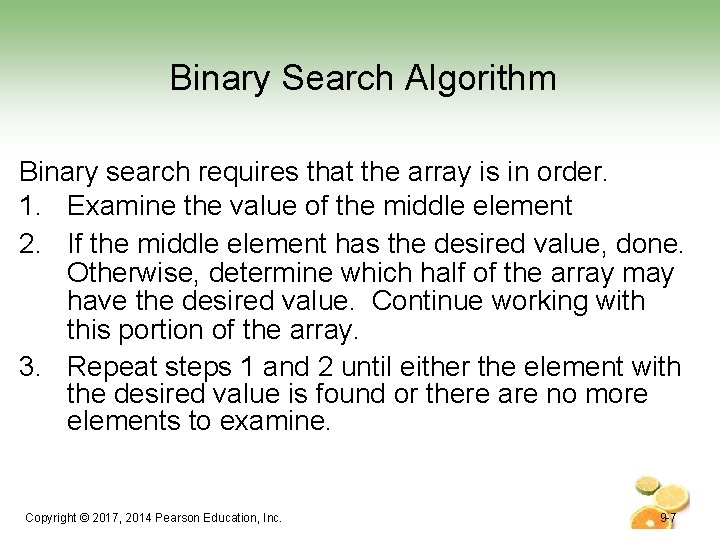 Binary Search Algorithm

Binary search requires that the array is in order.

1. Examine the value of the middle element
2. If the middle element has the desired value, done. Otherwise, determine which half of the array may have the desired value. Continue working with this portion of the array.
3. Repeat steps 1 and 2 until either the element with the desired value is found or there are no more elements to examine.

Copyright © 2017, 2014 Pearson Education, Inc.

9-7